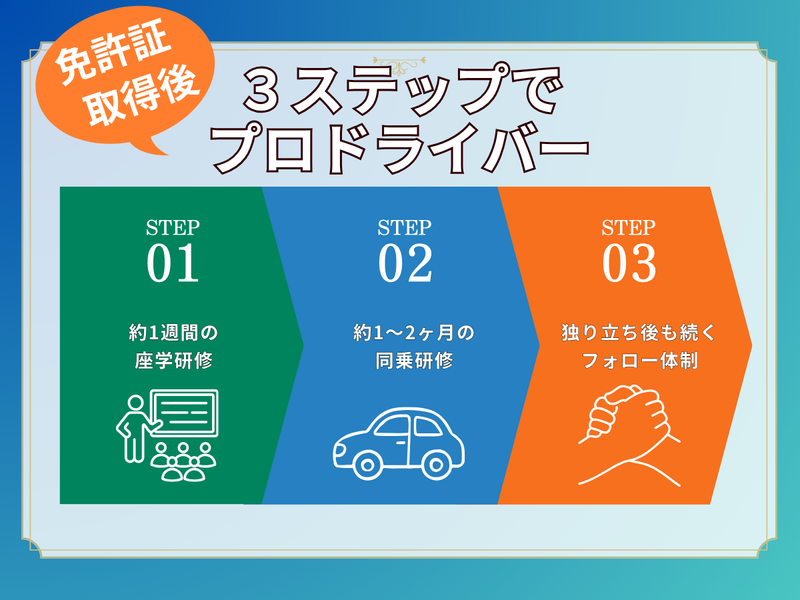 免許証
取得後

３ステップで
プロドライバー

STEP
01

約1週間の
座学研修

STEP
02

約1～2ヶ月の
同乗研修

STEP
03

独り立ち後も続く
フォロー体制